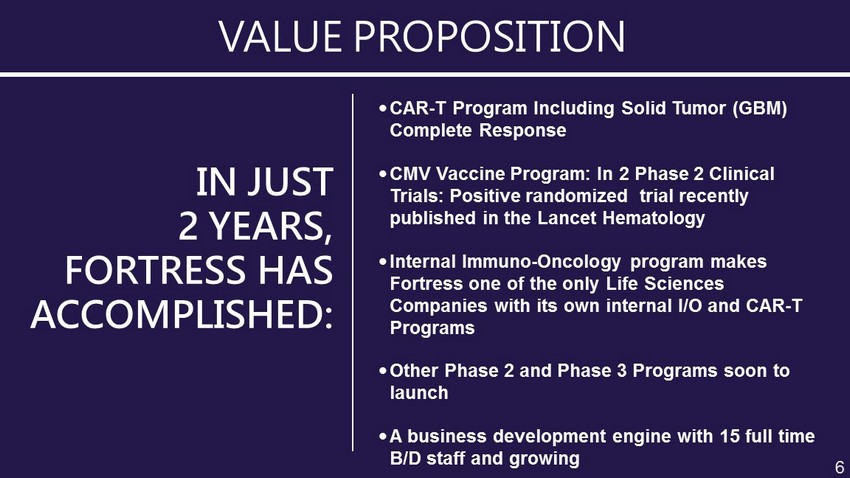 VALUE PROPOSITION

IN JUST 2 YEARS, FORTRESS HAS ACCOMPLISHED:

• CAR-T Program Including Solid Tumor (GBM) Complete Response

• CMV Vaccine Program: In 2 Phase 2 Clinical Trials: Positive randomized trial recently published in the Lancet Hematology

• Internal Immuno-Oncology program makes Fortress one of the only Life Sciences Companies with its own internal I/O and CAR-T Programs

• Other Phase 2 and Phase 3 Programs soon to launch

• A business development engine with 15 full time B/D staff and growing

6